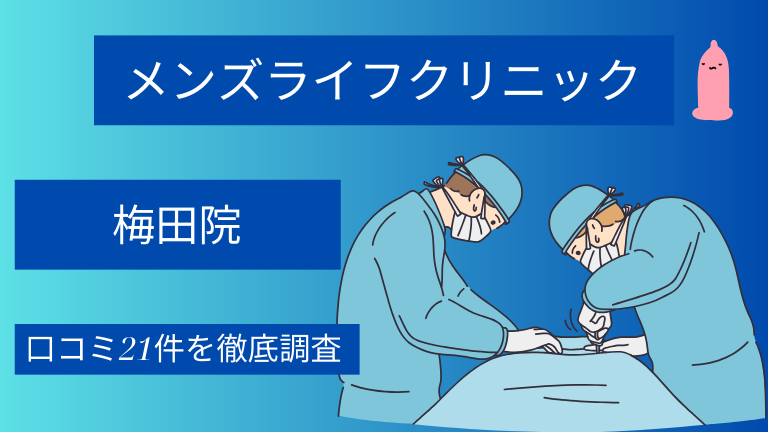 メンズライフクリニック

梅田院

口コミ21件を徹底調査